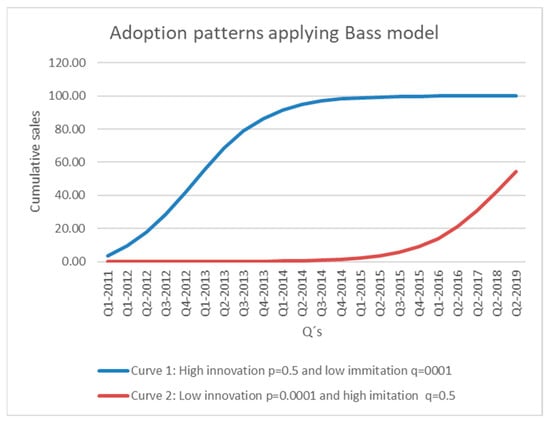 Adoption patterns applying Bass model

120.00
100.00
80.00
60.00
40.00
20.00
0.00

Cumulative sales

Q1-2011
Q1-2012
Q2-2012
Q3-2012
Q4-2012
Q1-2013
Q2-2013
Q3-2013
Q4-2013
Q1-2014
Q2-2014
Q3-2014
Q4-2014
Q1-2015
Q2-2015
Q3-2015
Q4-2015
Q1-2016
Q2-2016
Q2-2017
Q2-2018
Q2-2019

Q´s

Curve 1: High innovation p=0.5 and low immitation q=0001
Curve 2: Low innovation p=0.0001 and high imitation q=0.5